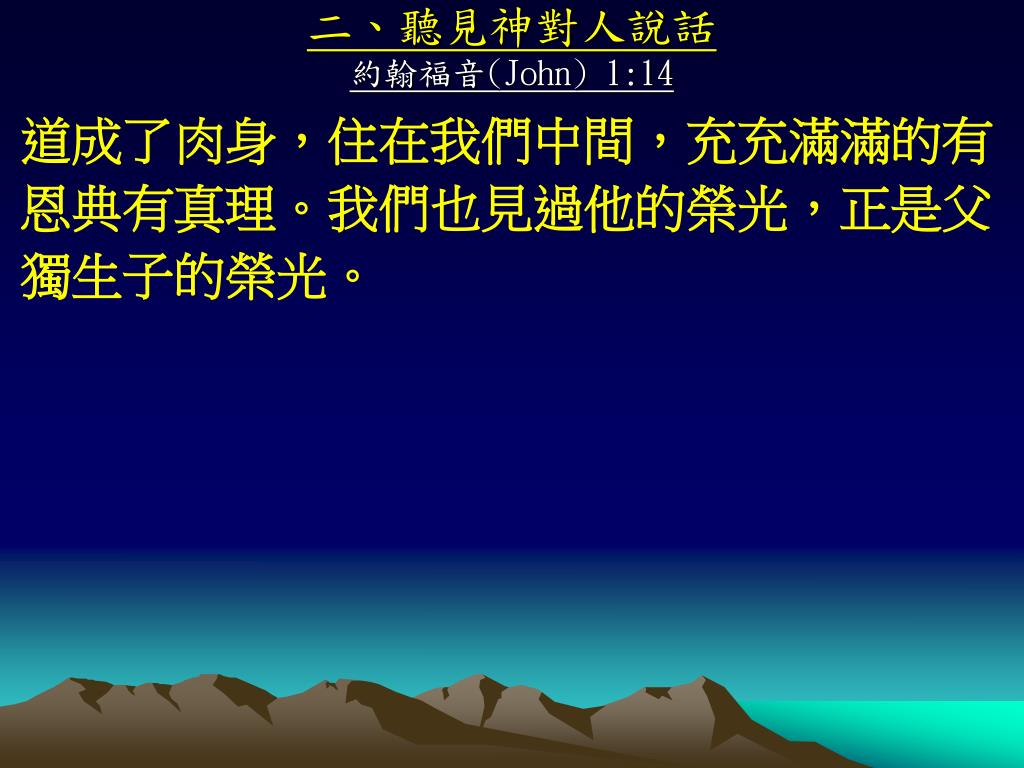 二、聽見神對人說話
約翰福音(John) 1:14

道成了肉身，住在我們中間，充充滿滿的有恩典有真理。我們也見過他的榮光，正是父獨生子的榮光。